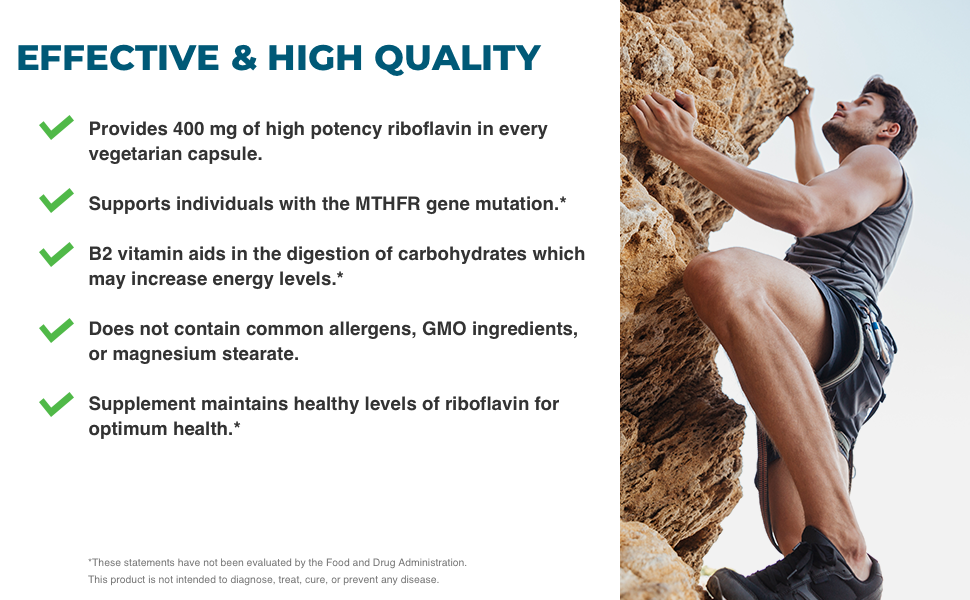 EFFECTIVE & HIGH QUALITY

Provides 400 mg of high potency riboflavin in every vegetarian capsule.

Supports individuals with the MTHFR gene mutation.*

B2 vitamin aids in the digestion of carbohydrates which may increase energy levels.*

Does not contain common allergens, GMO ingredients, or magnesium stearate.

Supplement maintains healthy levels of riboflavin for optimum health.*

*These statements have not been evaluated by the Food and Drug Administration.
This product is not intended to diagnose, treat, cure, or prevent any disease.